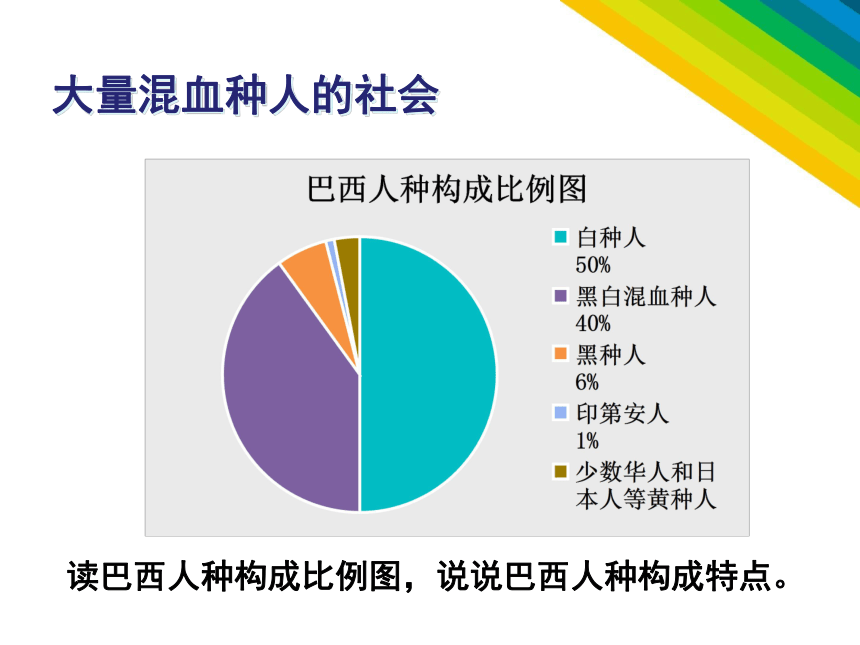 大量混血种人的社会

巴西人种构成比例图

白种人
50%

黑白混血种人
40%

黑种人
6%

印第安人
1%

少数华人和日本人等黄种人

读巴西人种构成比例图，说说巴西人种构成特点。